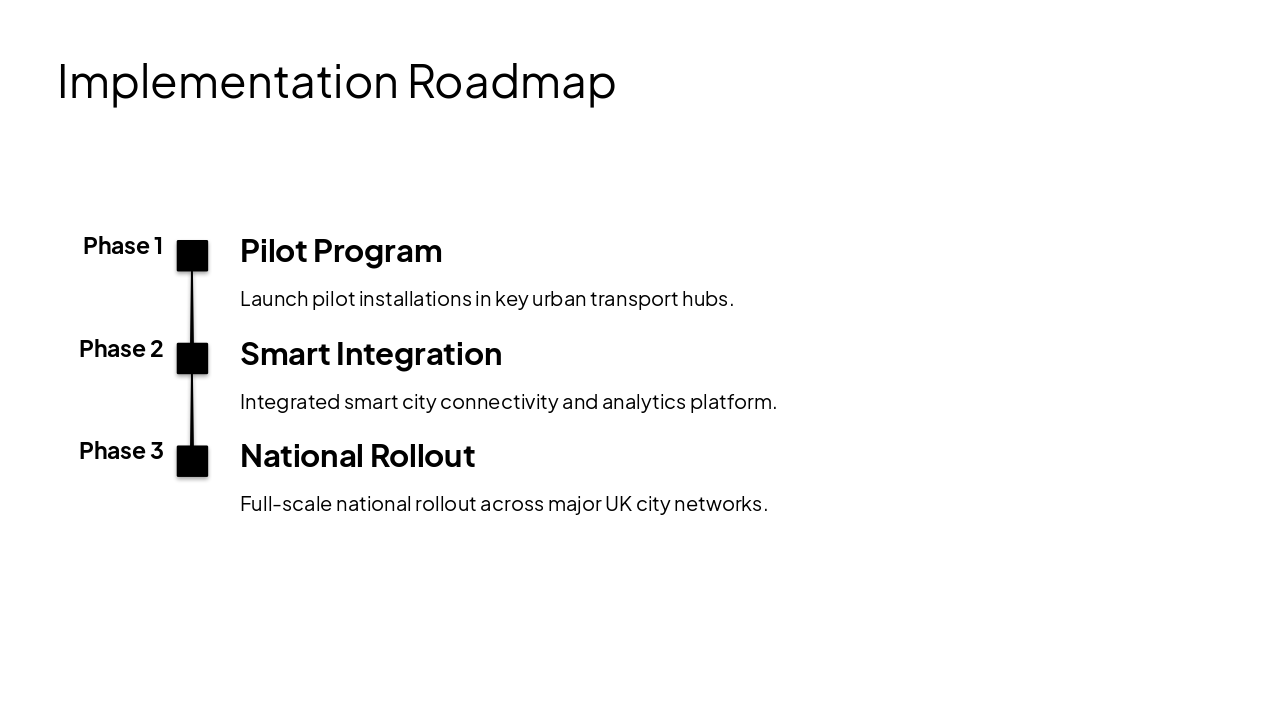 Implementation Roadmap

Phase 1

Pilot Program

Launch pilot installations in key urban transport hubs.

Phase 2

Smart Integration

Integrated smart city connectivity and analytics platform.

Phase 3

National Rollout

Full-scale national rollout across major UK city networks.